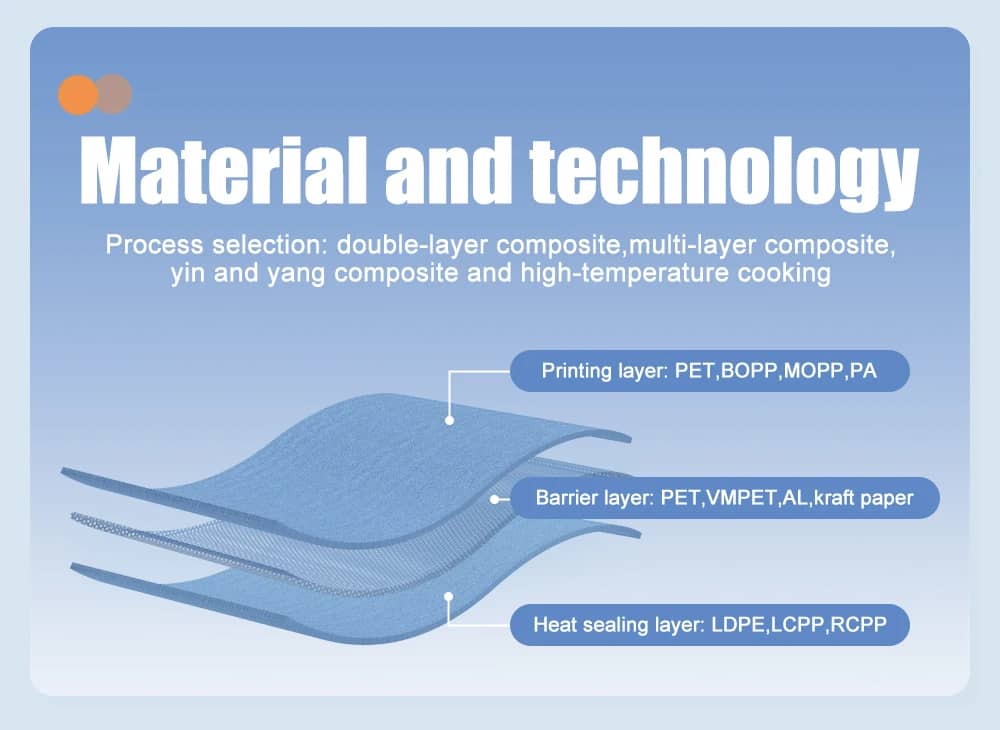 Material and technology

Process selection: double-layer composite,multi-layer composite, yin and yang composite and high-temperature cooking

Printing layer: PET,BOPP,MOPP,PA

Barrier layer: PET,VMPET,AL,kraft paper

Heat sealing layer: LDPE,LCPP,RCPP